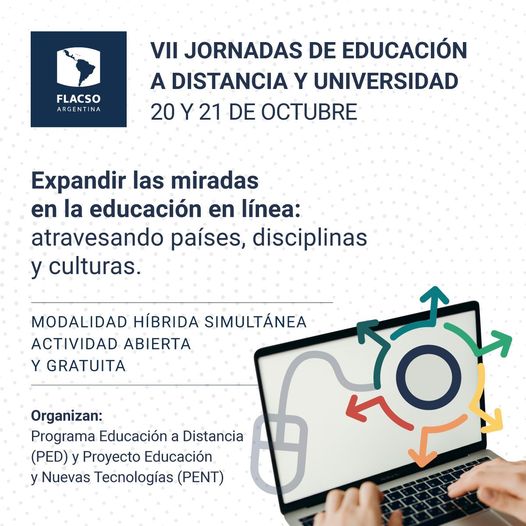 FLACSO
ARGENTINA

VII JORNADAS DE EDUCACIÓN A DISTANCIA Y UNIVERSIDAD
20 Y 21 DE OCTUBRE

Expandir las miradas en la educación en línea: atravesando países, disciplinas y culturas.

MODALIDAD HÍBRIDA SIMULTÁNEA
ACTIVIDAD ABIERTA
Y GRATUITA

Organizan:
Programa Educación a Distancia (PED) y Proyecto Educación y Nuevas Tecnologías (PENT)